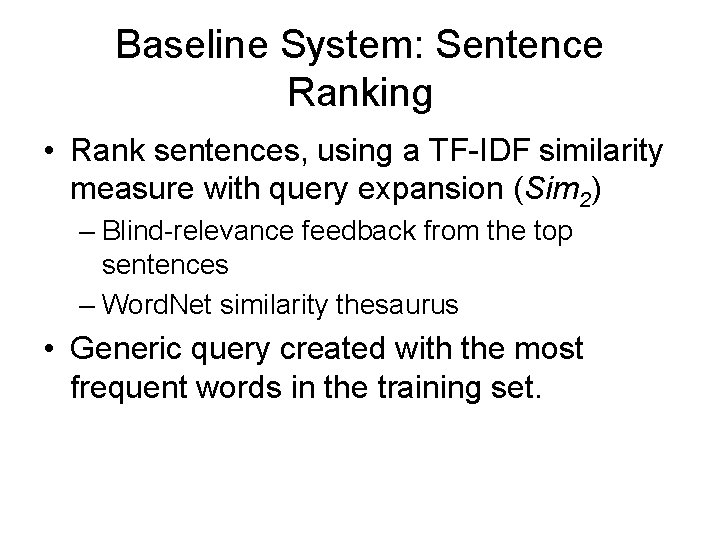 Baseline System: Sentence Ranking

• Rank sentences, using a TF-IDF similarity measure with query expansion ($Sim_2$)
– Blind-relevance feedback from the top sentences
– WordNet similarity thesaurus

• Generic query created with the most frequent words in the training set.